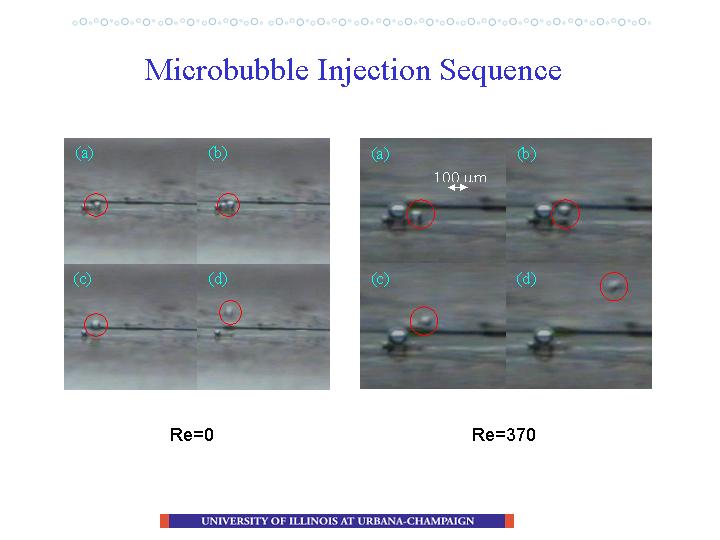 Microbubble Injection Sequence

(a)

(b)

(c)

(d)

(a)

100 μm

(b)

(c)

(d)

Re=0

Re=370

UNIVERSITY OF ILLINOIS AT URBANA-CHAMPAIGN